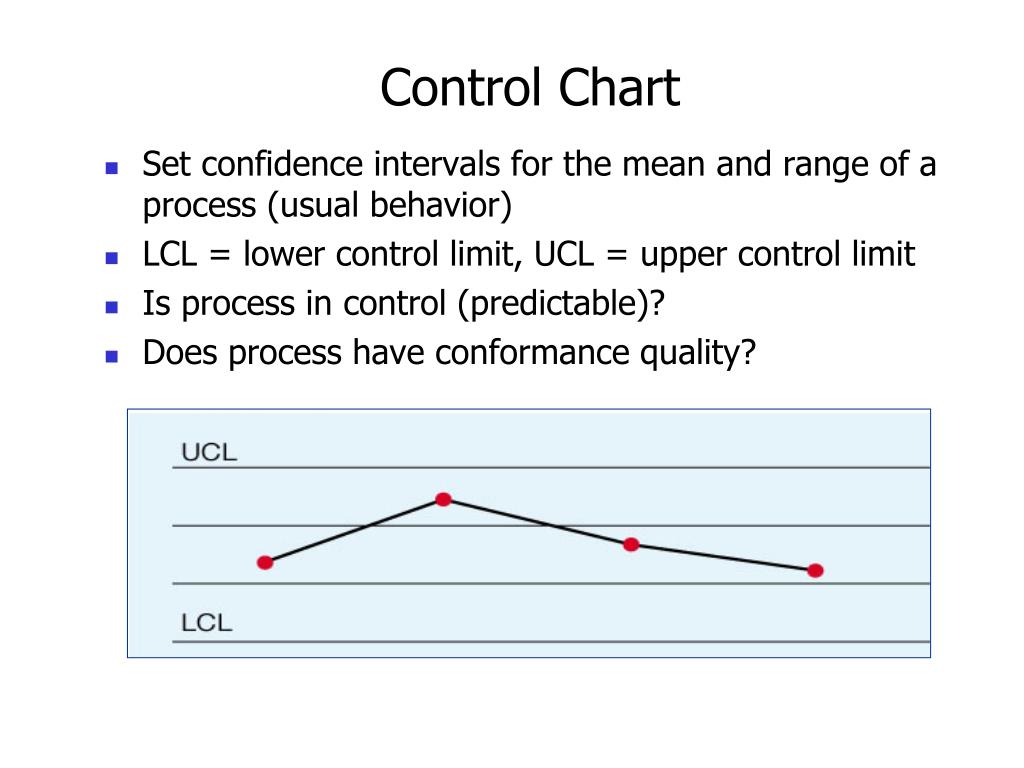 Control Chart

- Set confidence intervals for the mean and range of a process (usual behavior)
- LCL = lower control limit, UCL = upper control limit
- Is process in control (predictable)?
- Does process have conformance quality?

UCL

LCL